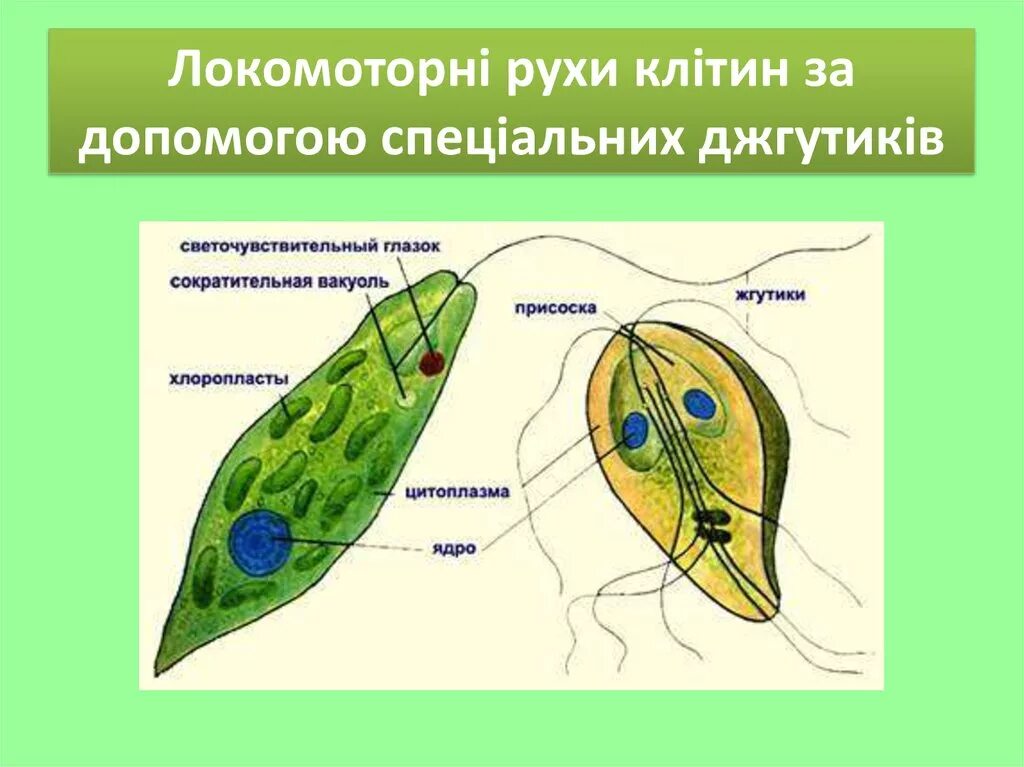 Локомоторні рухи клітин за допомогою спеціальних джгутиків

светочувствительный глазок
сократительная вакуоль
хлоропласты
цитоплазма
ядро
присоска
жгутики